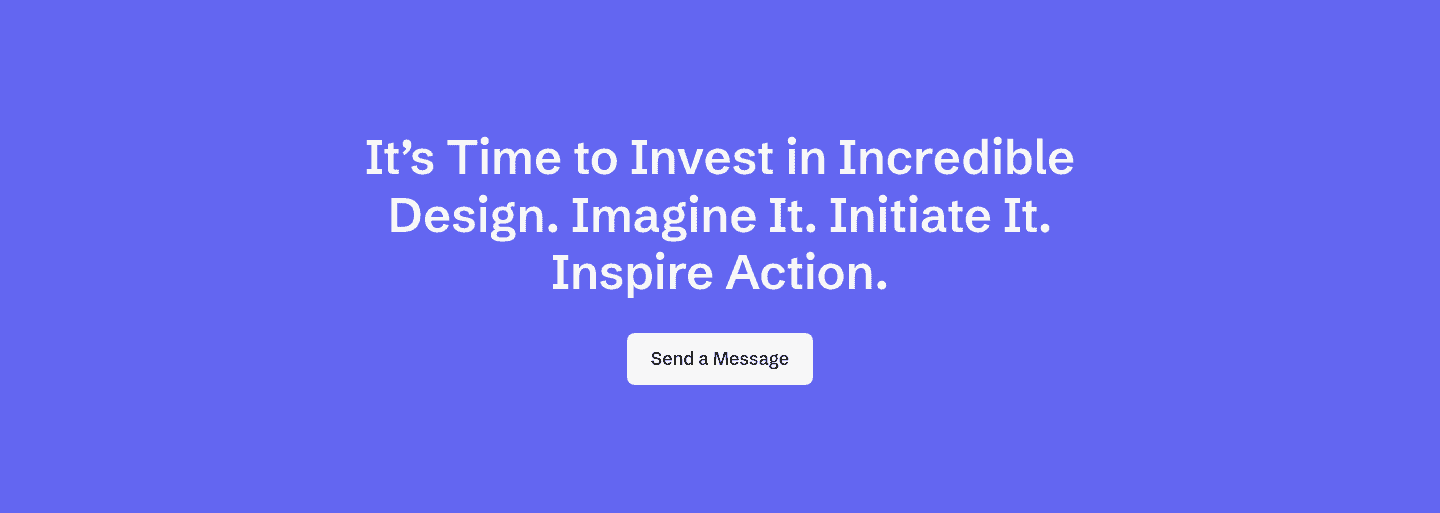 It’s Time to Invest in Incredible Design. Imagine It. Initiate It. Inspire Action.

Send a Message